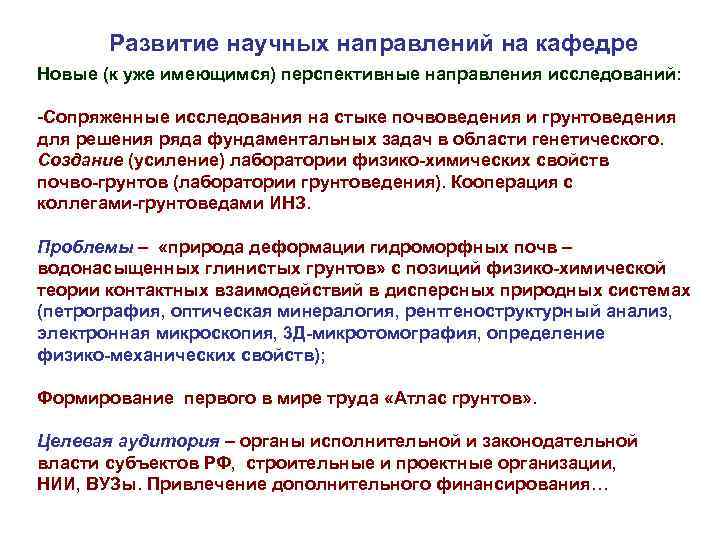 Развитие научных направлений на кафедре

Новые (к уже имеющимся) перспективные направления исследований:

-Сопряженные исследования на стыке почвоведения и грунтоведения для решения ряда фундаментальных задач в области генетического. Создание (усиление) лаборатории физико-химических свойств почво-грунтов (лаборатории грунтоведения). Кооперация с коллегами-грунтоведами ИНЗ.

Проблемы – «природа деформации гидроморфных почв – водонасыщенных глинистых грунтов» с позиций физико-химической теории контактных взаимодействий в дисперсных природных системах (петрография, оптическая минералогия, рентгеноструктурный анализ, электронная микроскопия, 3Д-микротомография, определение физико-механических свойств);

Формирование первого в мире труда «Атлас грунтов».

Целевая аудитория – органы исполнительной и законодательной власти субъектов РФ, строительные и проектные организации, НИИ, ВУЗы. Привлечение дополнительного финансирования…